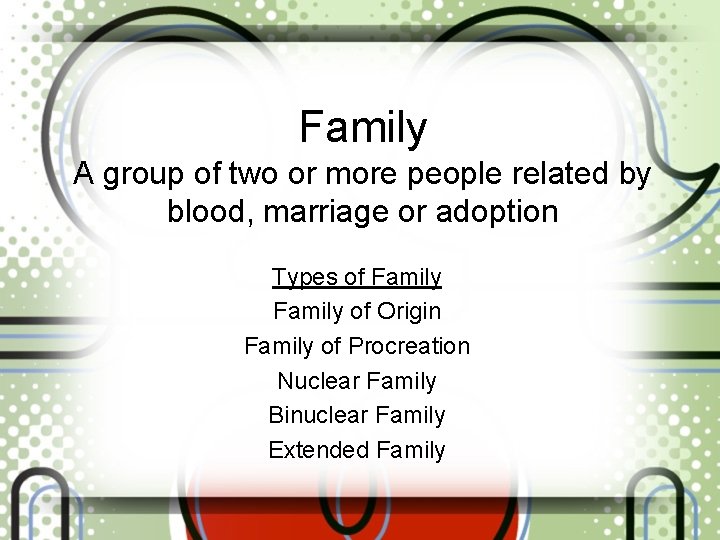 Family
A group of two or more people related by blood, marriage or adoption

Types of Family
Family of Origin
Family of Procreation
Nuclear Family
Binuclear Family
Extended Family